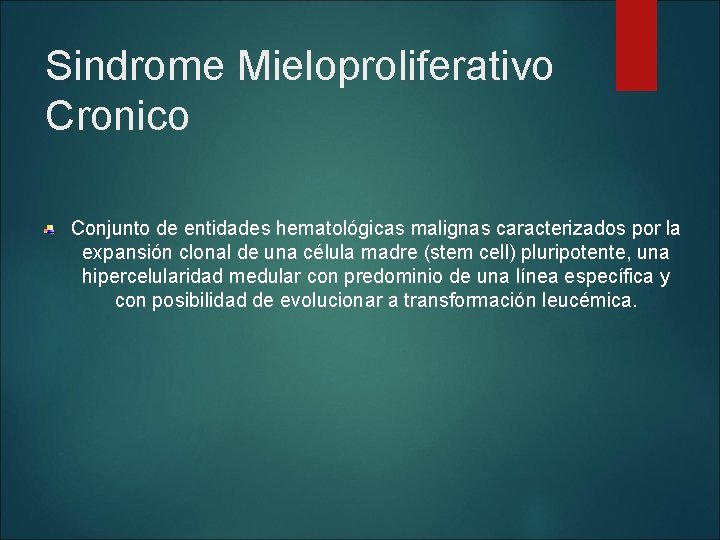 Sindrome Mieloproliferativo Cronico

Conjunto de entidades hematológicas malignas caracterizados por la expansión clonal de una célula madre (stem cell) pluripotente, una hipercelularidad medular con predominio de una línea específica y con posibilidad de evolucionar a transformación leucémica.